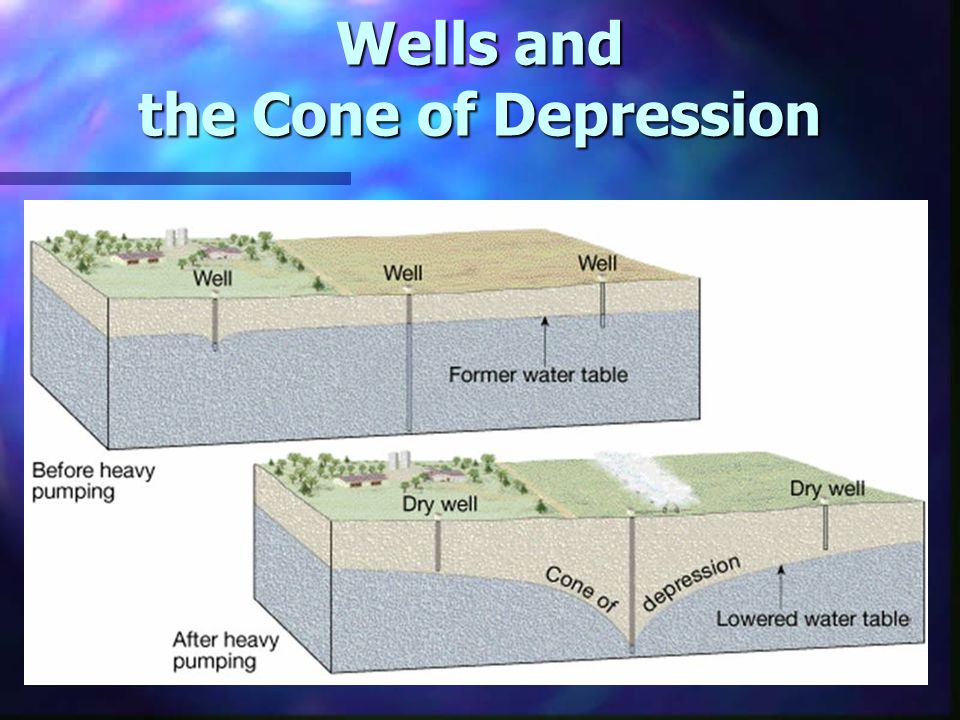 Wells and
the Cone of Depression

Well

Well

Well

Former water table

Before heavy pumping

Dry well

Dry well

Cone of depression

Lowered water table

After heavy pumping